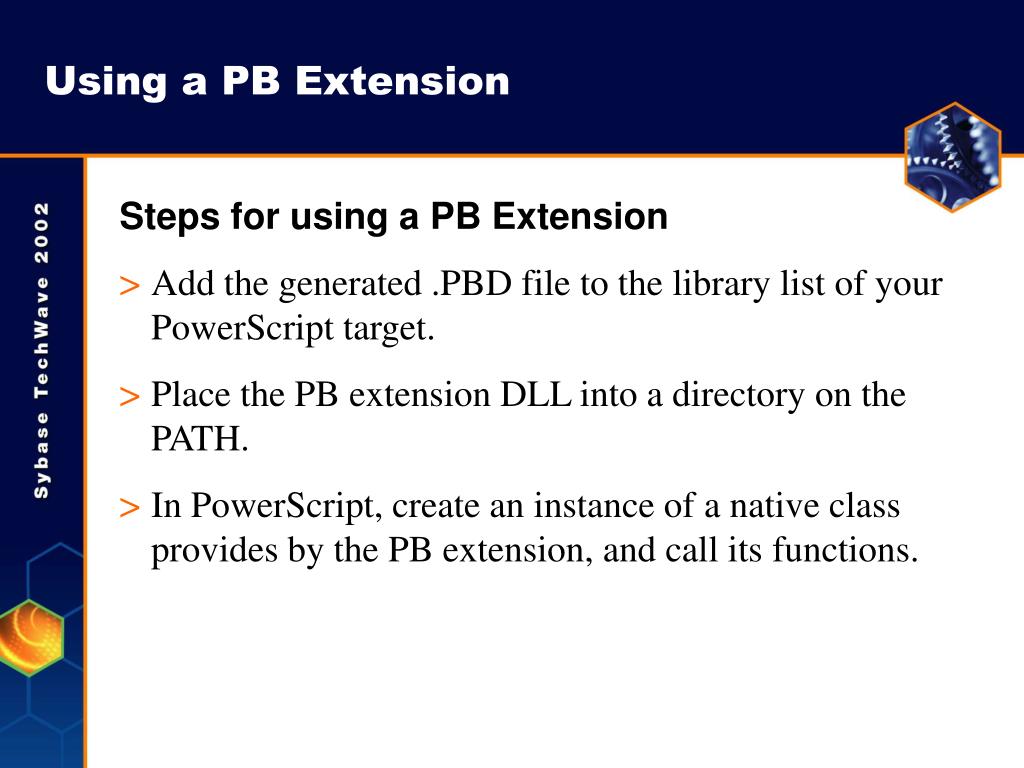 Using a PB Extension

Sybase TechWave 2002

Steps for using a PB Extension

> Add the generated .PBD file to the library list of your PowerScript target.

> Place the PB extension DLL into a directory on the PATH.

> In PowerScript, create an instance of a native class provides by the PB extension, and call its functions.